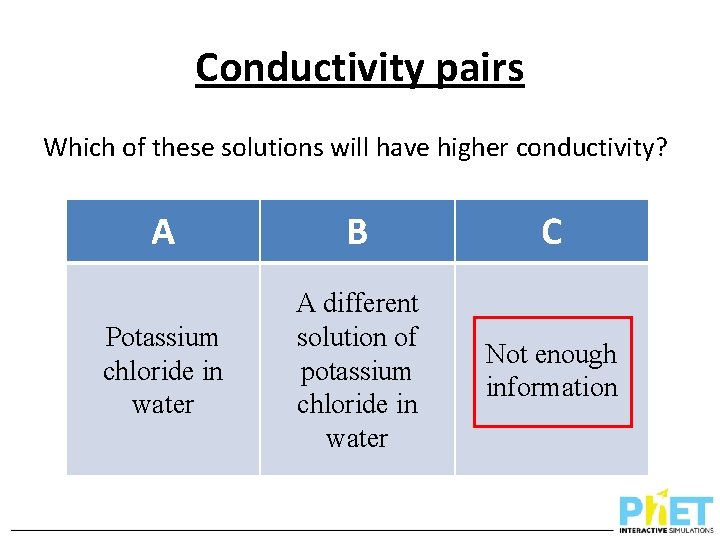 Conductivity pairs

Which of these solutions will have higher conductivity?

| A | B | C |
|---|---|---|
| Potassium chloride in water | A different solution of potassium chloride in water | Not enough information |

PhET INTERACTIVE SIMULATIONS